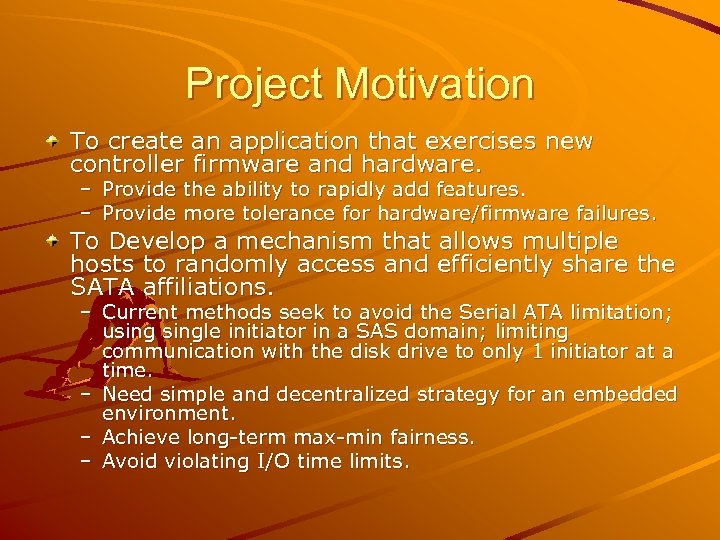 Project Motivation

To create an application that exercises new controller firmware and hardware.

– Provide the ability to rapidly add features.
– Provide more tolerance for hardware/firmware failures.

To Develop a mechanism that allows multiple hosts to randomly access and efficiently share the SATA affiliations.

– Current methods seek to avoid the Serial ATA limitation; using single initiator in a SAS domain; limiting communication with the disk drive to only 1 initiator at a time.
– Need simple and decentralized strategy for an embedded environment.
– Achieve long-term max-min fairness.
– Avoid violating I/O time limits.